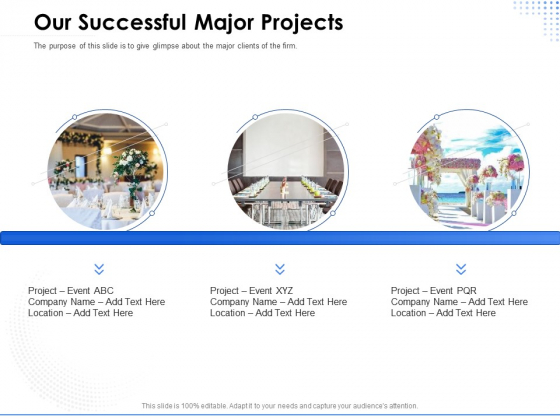 Our Successful Major Projects

The purpose of this slide is to give glimpse about the major clients of the firm.

Project – Event ABC
Company Name – Add Text Here
Location – Add Text Here

Project – Event XYZ
Company Name – Add Text Here
Location – Add Text Here

Project – Event PQR
Company Name – Add Text Here
Location – Add Text Here

This slide is 100% editable. Adapt it to your needs and capture your audience's attention.